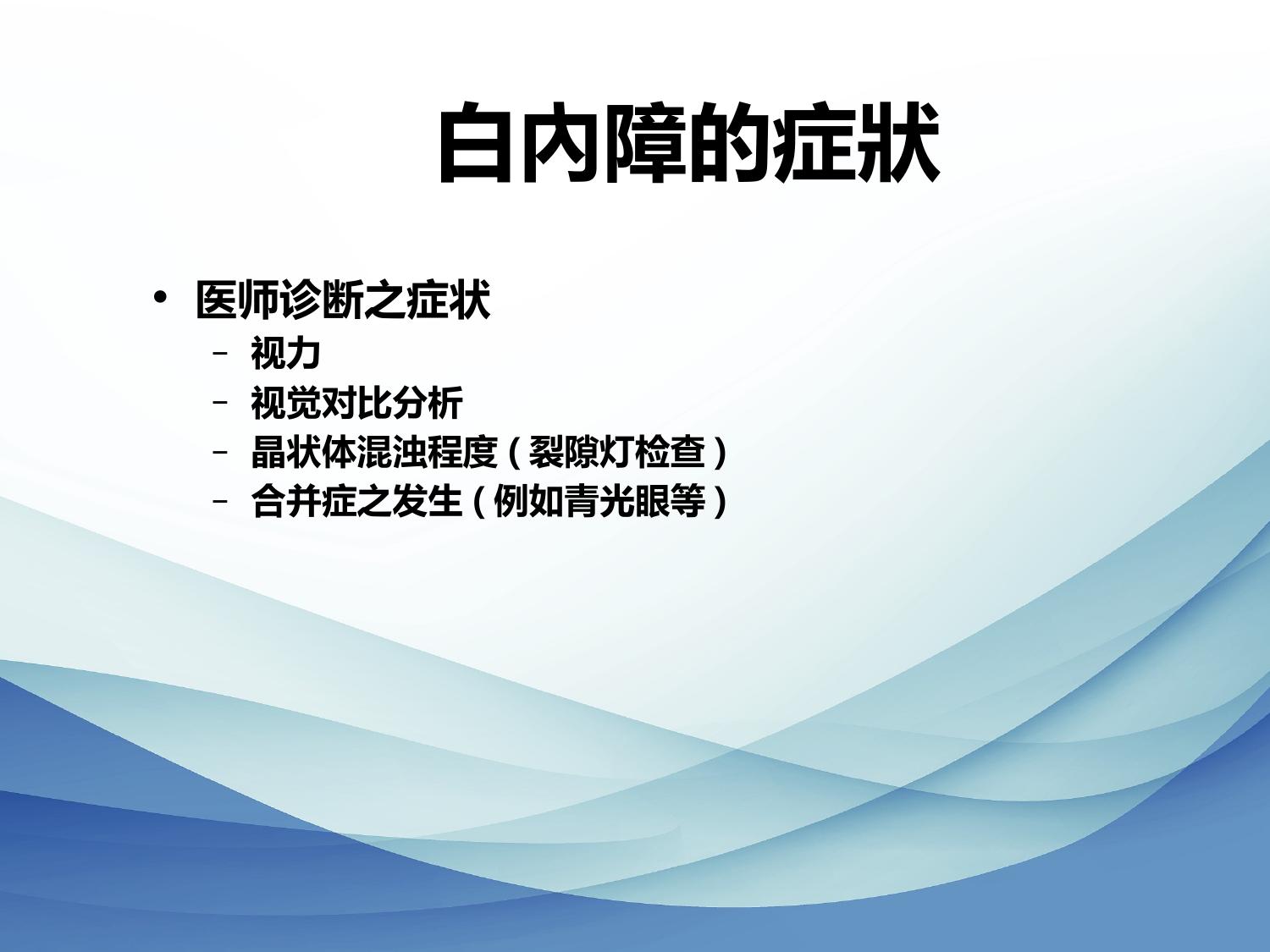 白内障的症狀

• 医师诊断之症状
  – 视力
  – 视觉对比分析
  – 晶状体混浊程度（裂隙灯检查）
  – 合并症之发生（例如青光眼等）